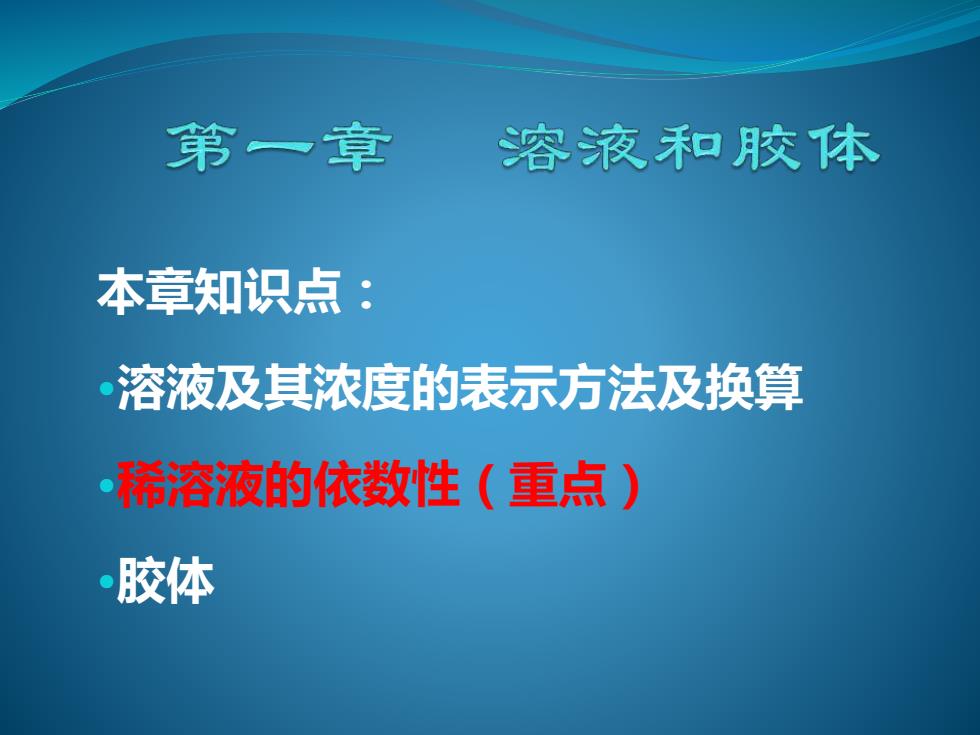 第一章　溶液和胶体

本章知识点：

•溶液及其浓度的表示方法及换算

•稀溶液的依数性（重点）

•胶体